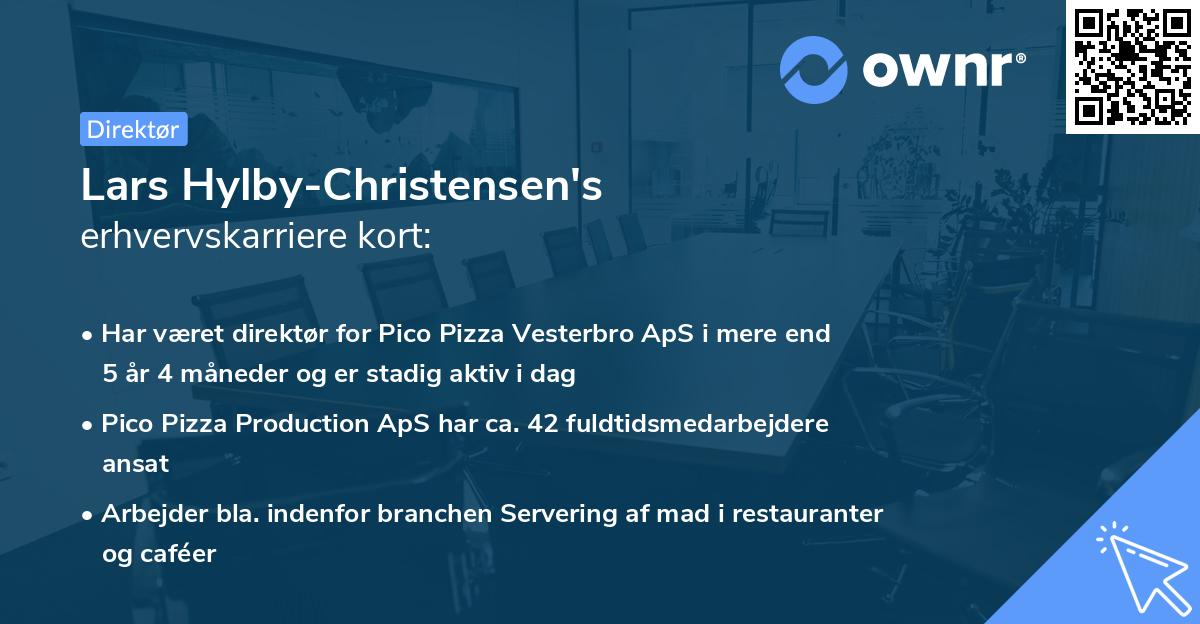 ownr®

Direktør

Lars Hylby-Christensen's
erhvervskarriere kort:

• Har været direktør for Pico Pizza Vesterbro ApS i mere end 5 år 4 måneder og er stadig aktiv i dag

• Pico Pizza Production ApS har ca. 42 fuldtidsmedarbejdere ansat

• Arbejder bla. indenfor branchen Servering af mad i restauranter og caféer